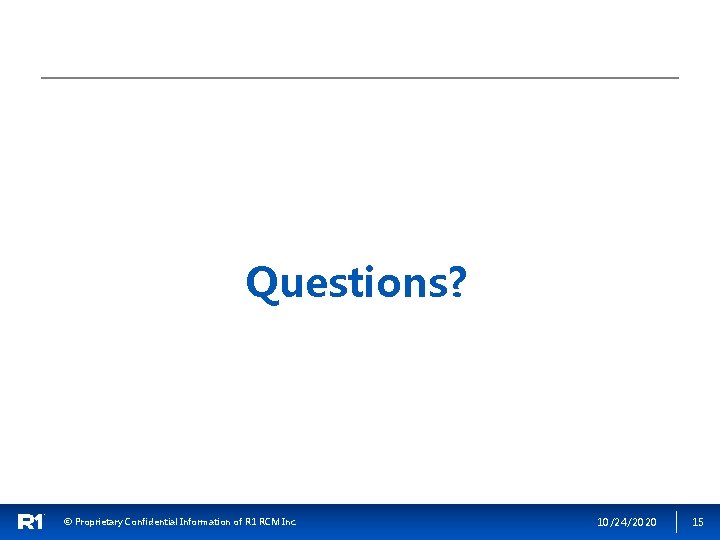 Questions?

R1 © Proprietary Confidential Information of R1 RCM Inc. 10/24/2020 15